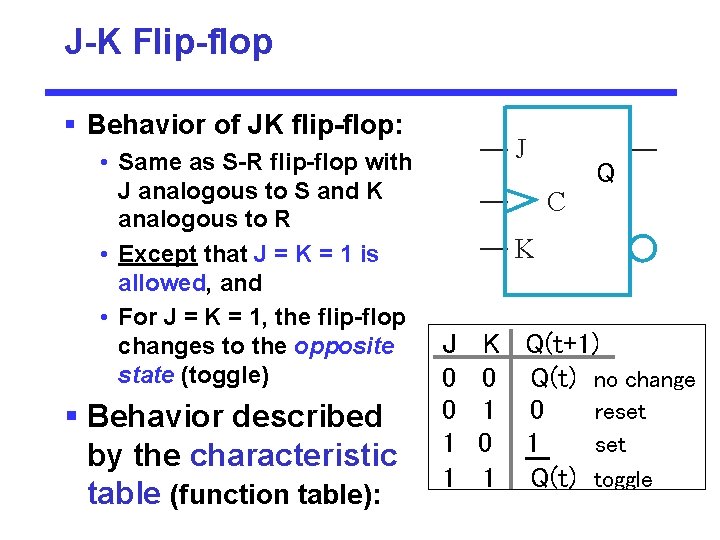 J-K Flip-flop

▪ Behavior of JK flip-flop:

• Same as S-R flip-flop with J analogous to S and K analogous to R

• Except that J = K = 1 is allowed, and

• For J = K = 1, the flip-flop changes to the opposite state (toggle)

▪ Behavior described by the characteristic table (function table):

J
C
K
Q

| J | K | Q(t+1) | |
|---|---|---|---|
| 0 | 0 | Q(t) | no change |
| 0 | 1 | 0 | reset |
| 1 | 0 | 1 | set |
| 1 | 1 | $\overline{Q(t)}$ | toggle |